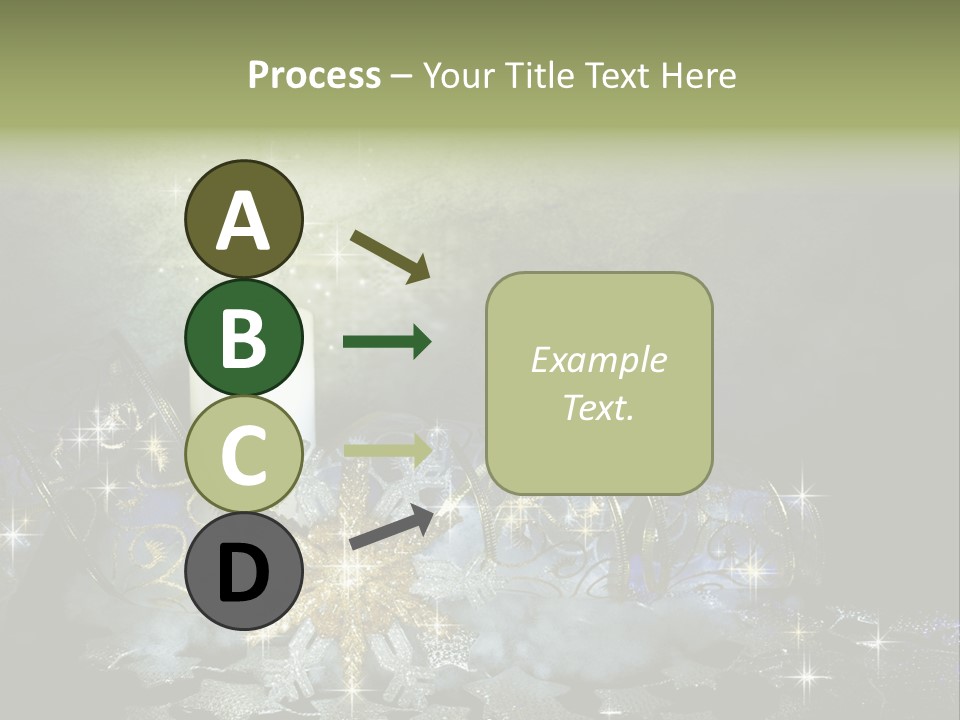 Process – Your Title Text Here

A

B

C

D

Example Text.